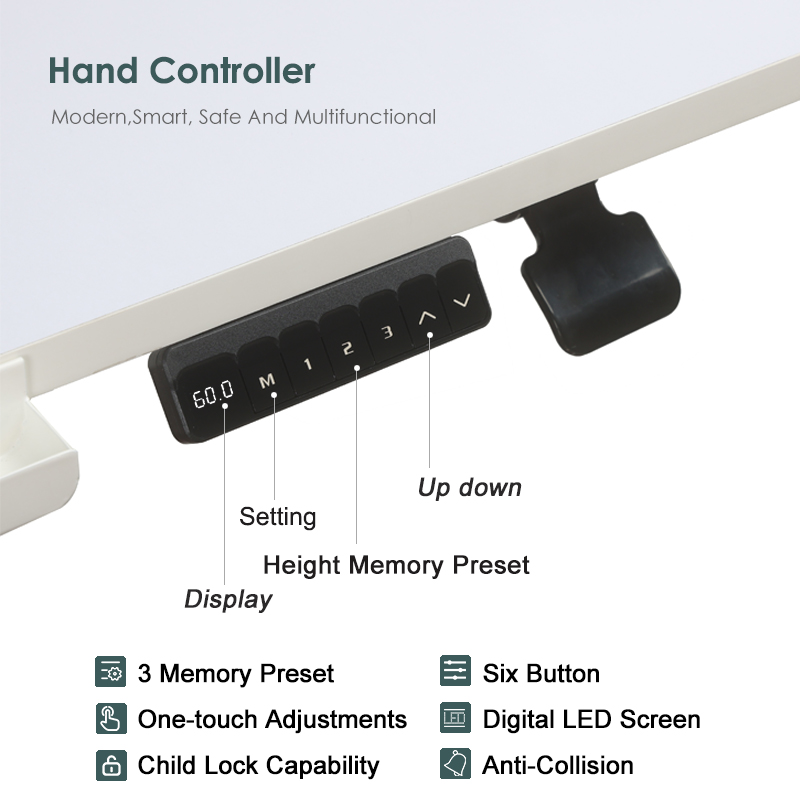 Hand Controller

Modern,Smart, Safe And Multifunctional

60.0 M 1 2 3

Up down

Setting

Height Memory Preset

Display

3 Memory Preset

One-touch Adjustments

Child Lock Capability

Six Button

Digital LED Screen

Anti-Collision